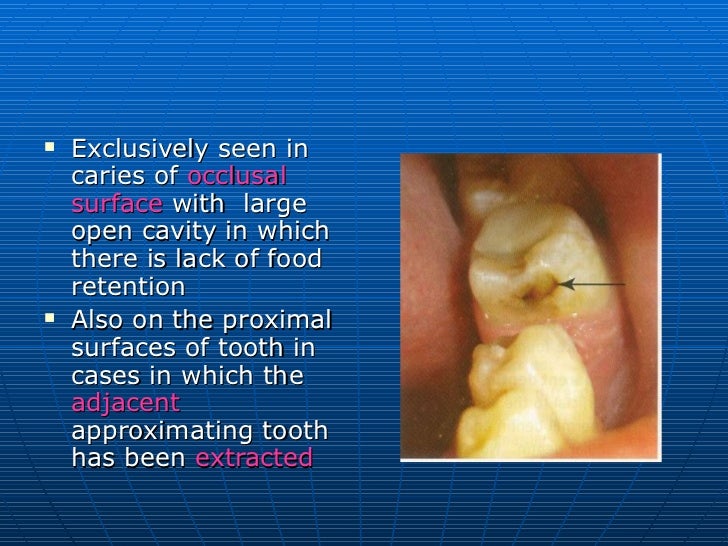 ▪ Exclusively seen in caries of occlusal surface with large open cavity in which there is lack of food retention
▪ Also on the proximal surfaces of tooth in cases in which the adjacent approximating tooth has been extracted